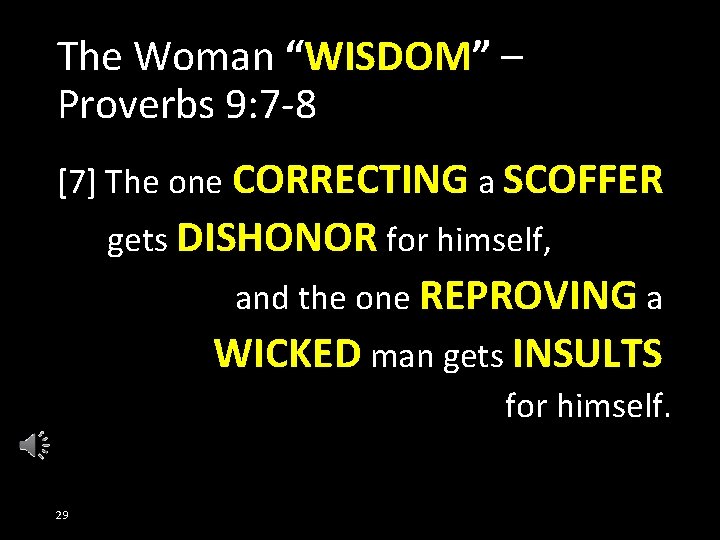 The Woman “WISDOM” – Proverbs 9:7-8

[7] The one CORRECTING a SCOFFER gets DISHONOR for himself, and the one REPROVING a WICKED man gets INSULTS for himself.

29